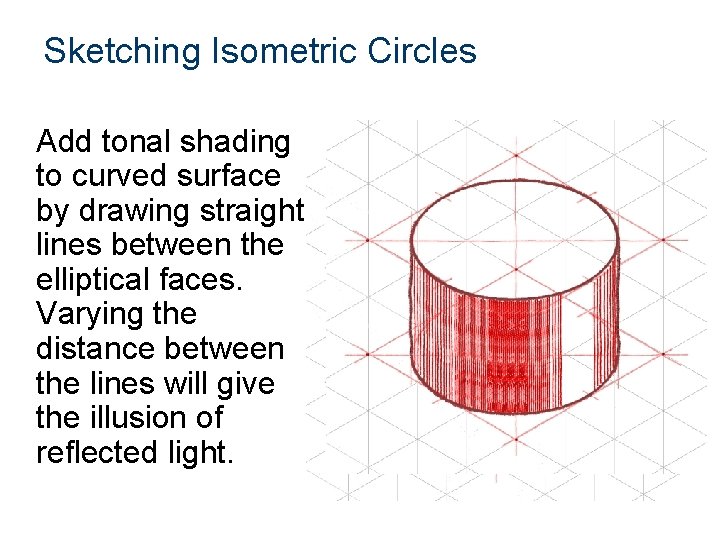 Sketching Isometric Circles

Add tonal shading to curved surface by drawing straight lines between the elliptical faces. Varying the distance between the lines will give the illusion of reflected light.